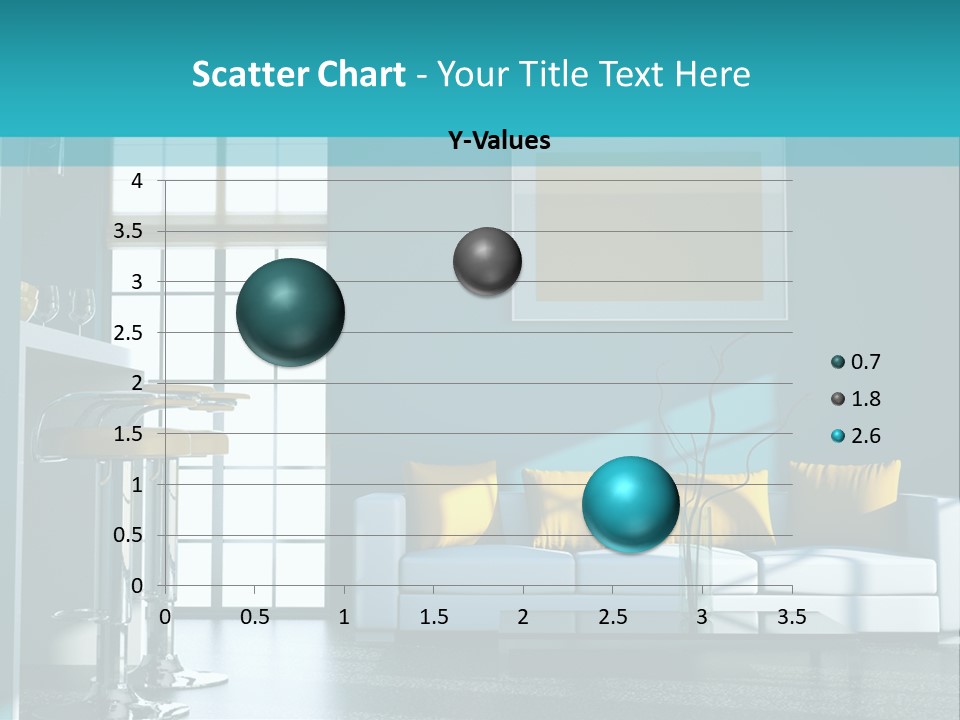 Scatter Chart - Your Title Text Here

Y-Values

4
3.5
3
2.5
2
1.5
1
0.5
0

0 0.5 1 1.5 2 2.5 3 3.5

0.7
1.8
2.6